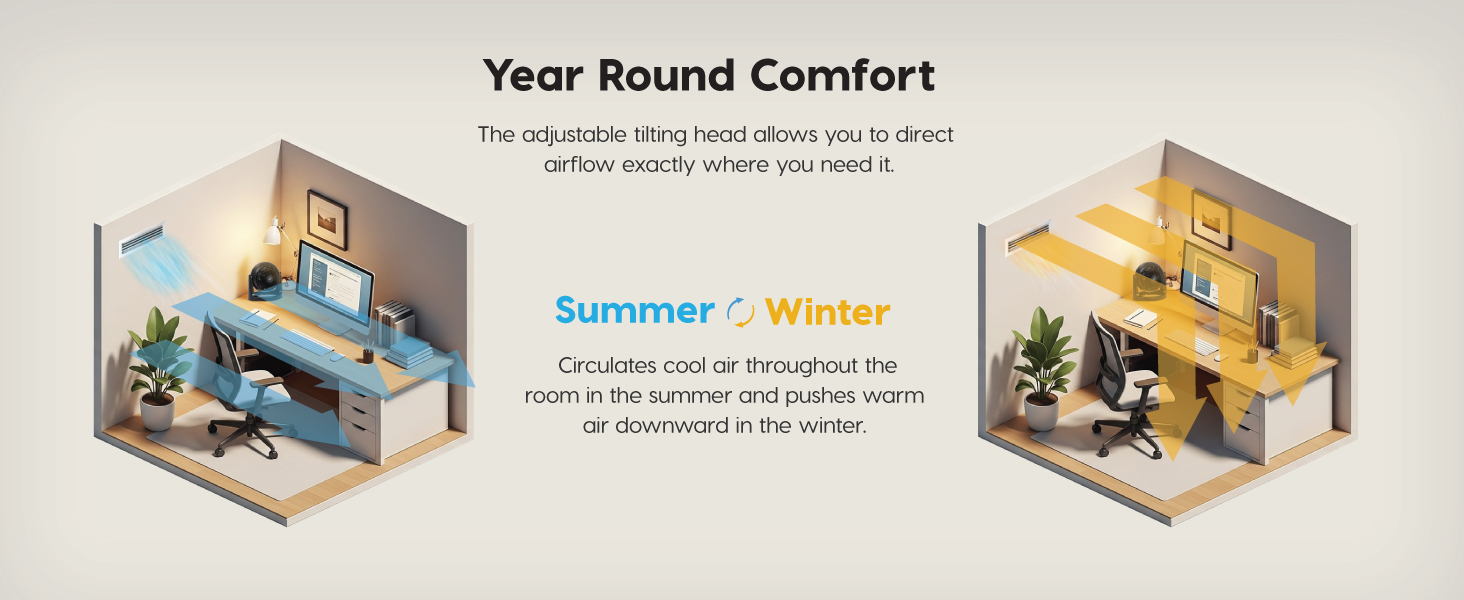 Year Round Comfort

The adjustable tilting head allows you to direct airflow exactly where you need it.

Summer Winter

Circulates cool air throughout the room in the summer and pushes warm air downward in the winter.